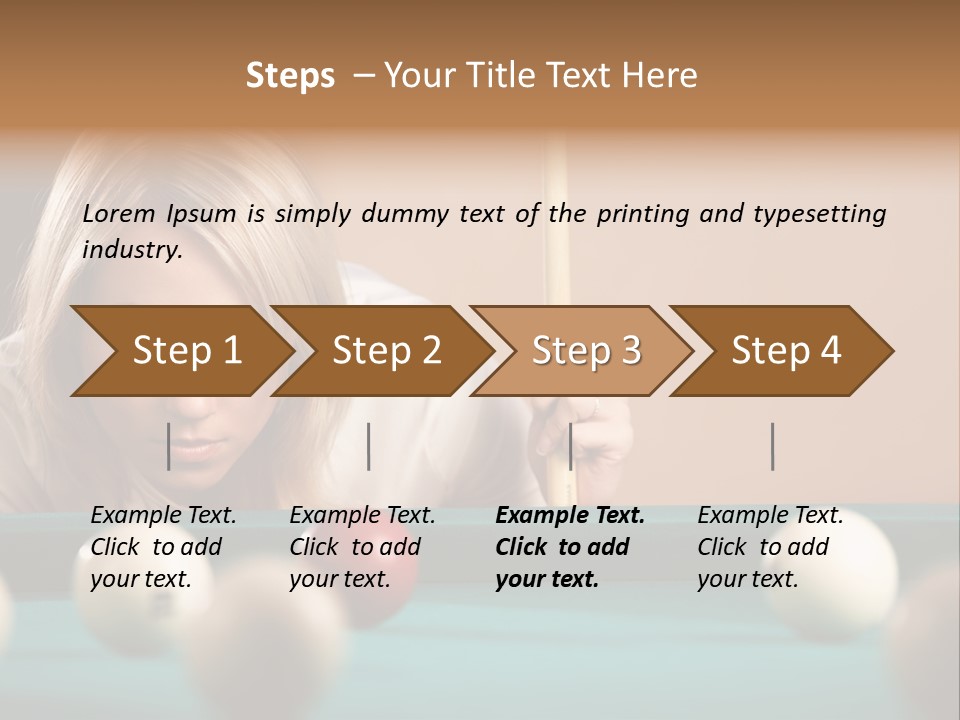 Steps – Your Title Text Here

Lorem Ipsum is simply dummy text of the printing and typesetting industry.

Step 1

Step 2

Step 3

Step 4

Example Text. Click to add your text.

Example Text. Click to add your text.

Example Text. Click to add your text.

Example Text. Click to add your text.